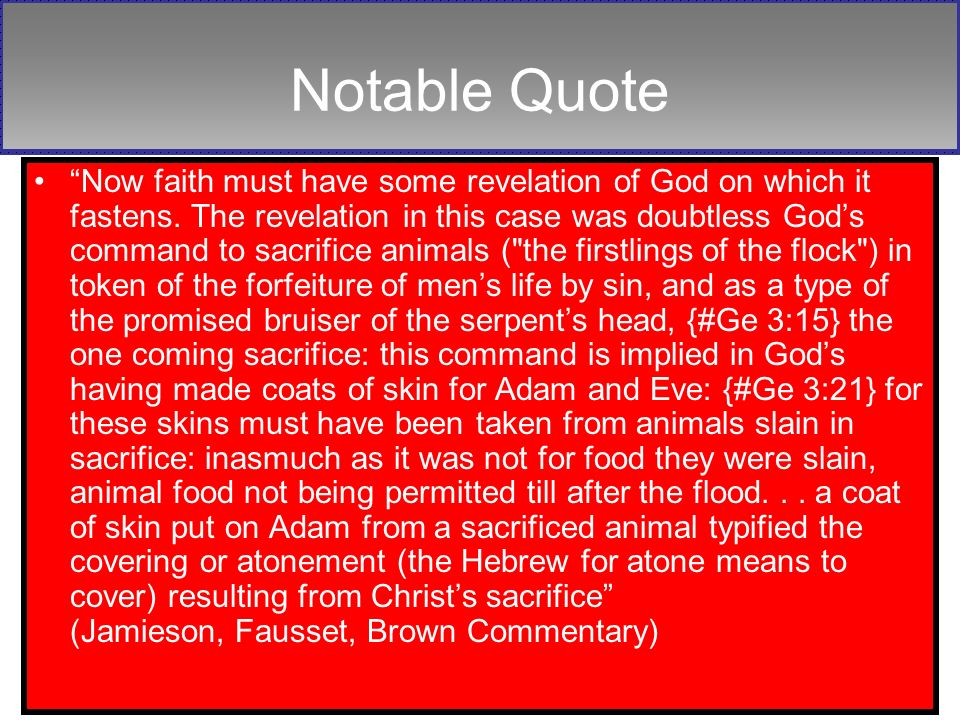 Notable Quote

• “Now faith must have some revelation of God on which it fastens. The revelation in this case was doubtless God’s command to sacrifice animals ("the firstlings of the flock") in token of the forfeiture of men’s life by sin, and as a type of the promised bruiser of the serpent’s head, {#Ge 3:15} the one coming sacrifice: this command is implied in God’s having made coats of skin for Adam and Eve: {#Ge 3:21} for these skins must have been taken from animals slain in sacrifice: inasmuch as it was not for food they were slain, animal food not being permitted till after the flood. . . a coat of skin put on Adam from a sacrificed animal typified the covering or atonement (the Hebrew for atone means to cover) resulting from Christ’s sacrifice”
(Jamieson, Fausset, Brown Commentary)